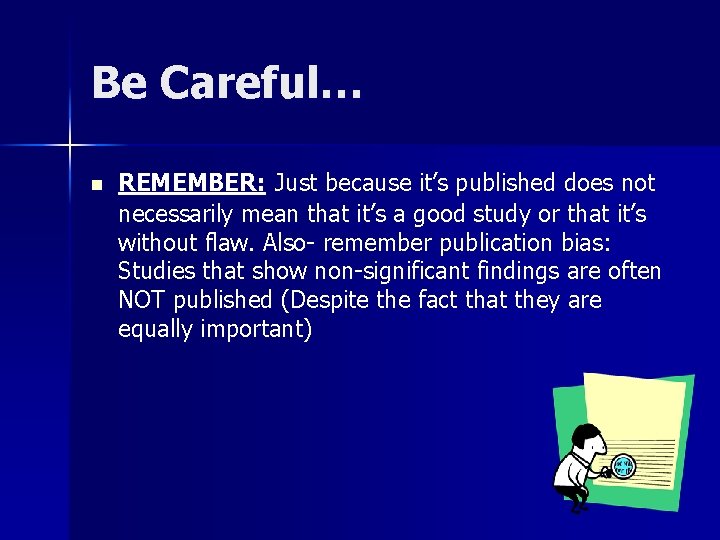 Be Careful…

REMEMBER: Just because it's published does not necessarily mean that it's a good study or that it's without flaw. Also- remember publication bias: Studies that show non-significant findings are often NOT published (Despite the fact that they are equally important)